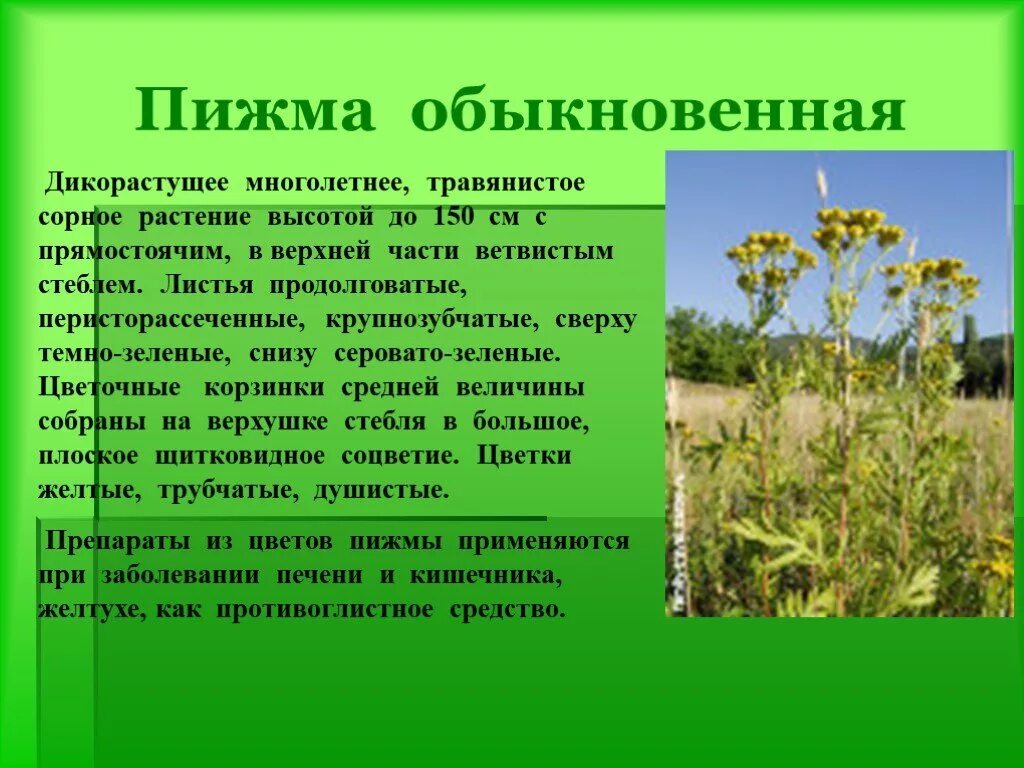 Пижма обыкновенная

Дикорастущее многолетнее, травянистое сорное растение высотой до 150 см с прямостоячим, в верхней части ветвистым стеблем. Листья продолговатые, перисторассеченные, крупнозубчатые, сверху темно-зеленые, снизу серовато-зеленые. Цветочные корзинки средней величины собраны на верхушке стебля в большое, плоское щитковидное соцветие. Цветки желтые, трубчатые, душистые.

Препараты из цветов пижмы применяются при заболевании печени и кишечника, желтухе, как противоглистное средство.